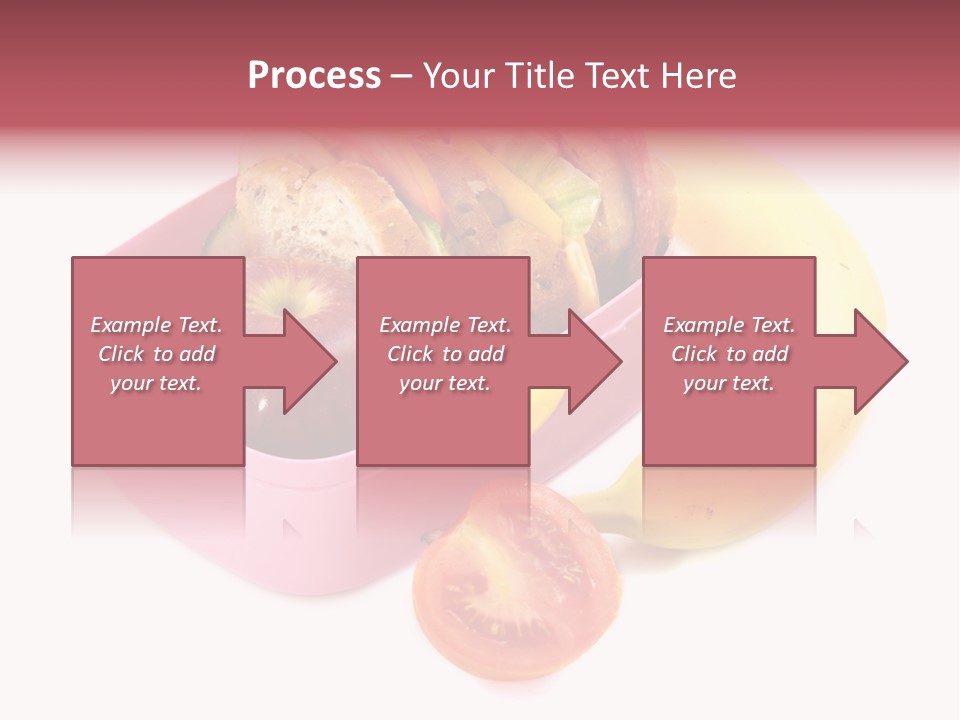 Process – Your Title Text Here

Example Text. Click to add your text.

Example Text. Click to add your text.

Example Text. Click to add your text.